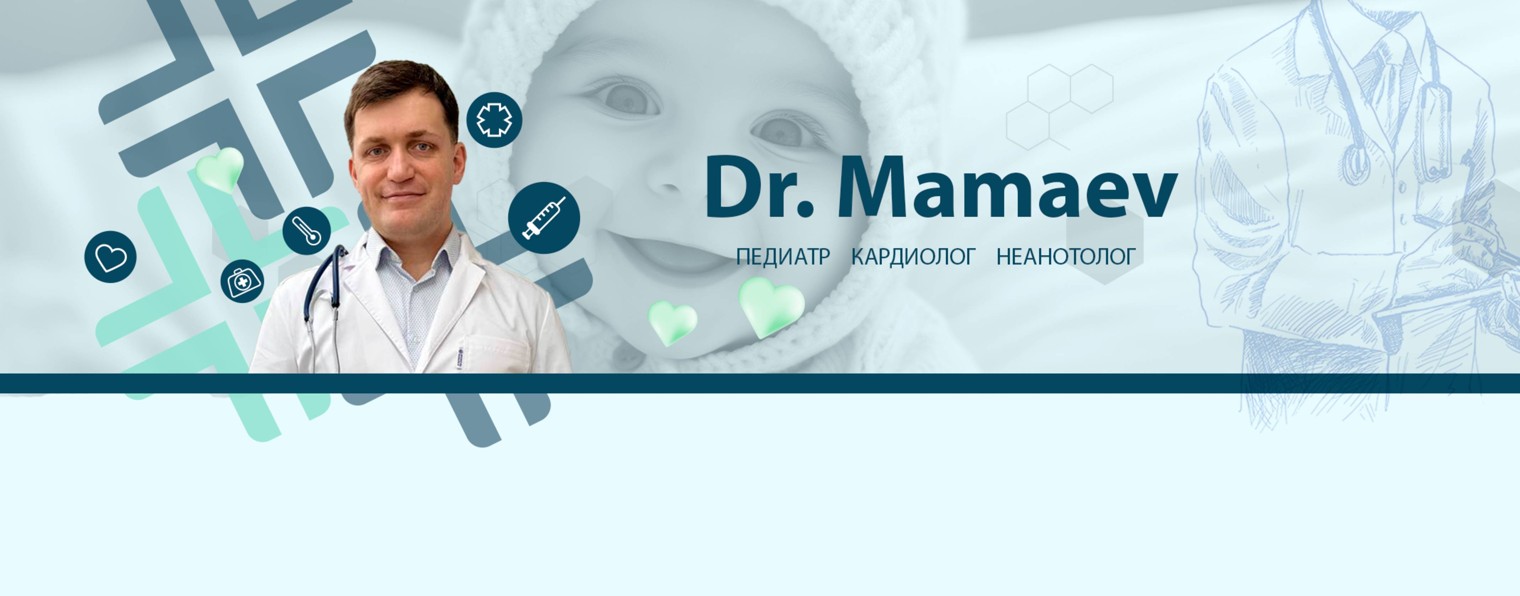 Dr. Mamaev

ПЕДИАТР КАРДИОЛОГ НЕАНОТОЛОГ